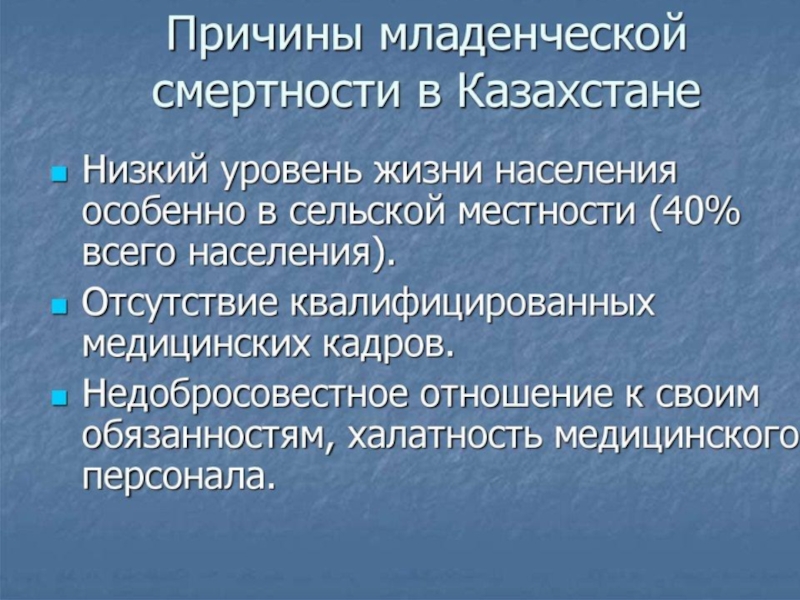 Причины младенческой смертности в Казахстане

- Низкий уровень жизни населения особенно в сельской местности (40% всего населения).
- Отсутствие квалифицированных медицинских кадров.
- Недобросовестное отношение к своим обязанностям, халатность медицинского персонала.